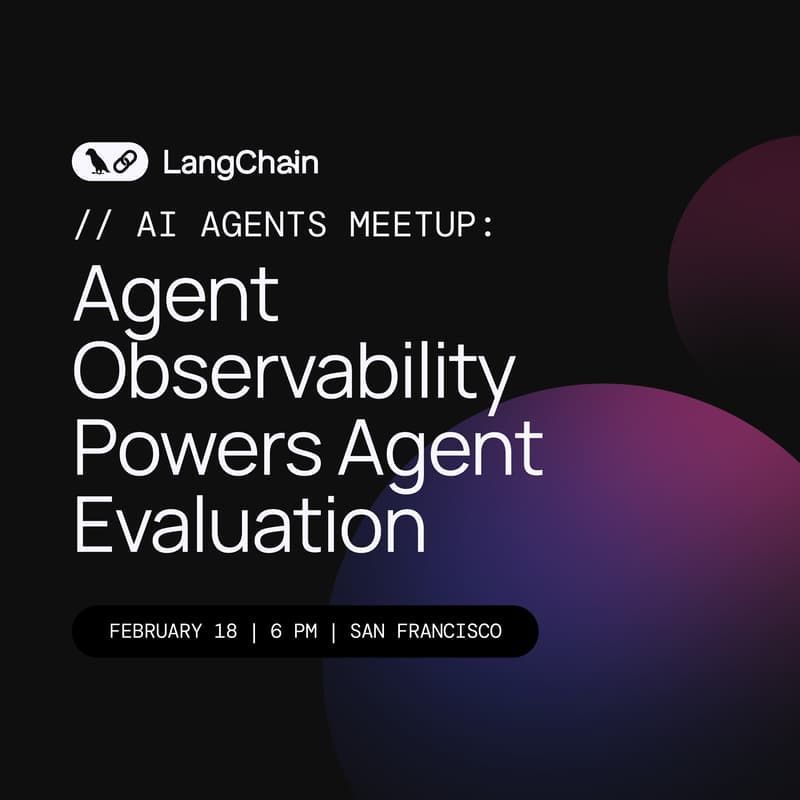 LangChain

// AI AGENTS MEETUP:

Agent Observability Powers Agent Evaluation

FEBRUARY 18 | 6 PM | SAN FRANCISCO